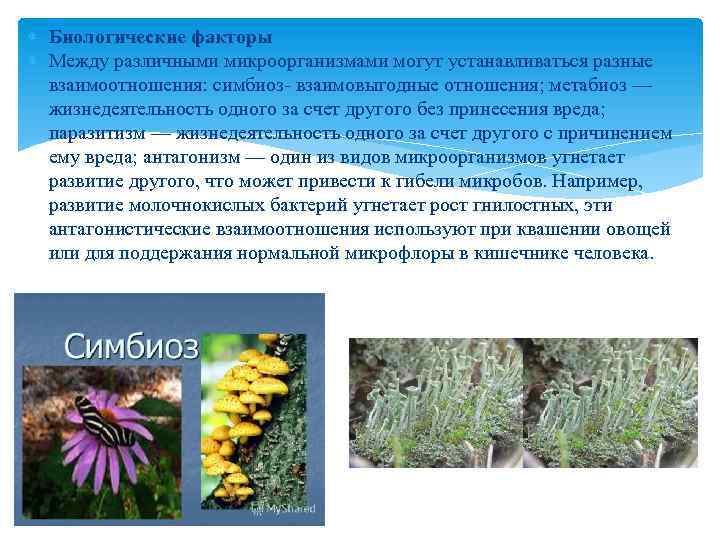 Биологические факторы

Между различными микроорганизмами могут устанавливаться разные взаимоотношения: симбиоз- взаимовыгодные отношения; метабиоз — жизнедеятельность одного за счет другого без принесения вреда; паразитизм — жизнедеятельность одного за счет другого с причинением ему вреда; антагонизм — один из видов микроорганизмов угнетает развитие другого, что может привести к гибели микробов. Например, развитие молочнокислых бактерий угнетает рост гнилостных, эти антагонистические взаимоотношения используют при квашении овощей или для поддержания нормальной микрофлоры в кишечнике человека.

Симбиоз

MyShared